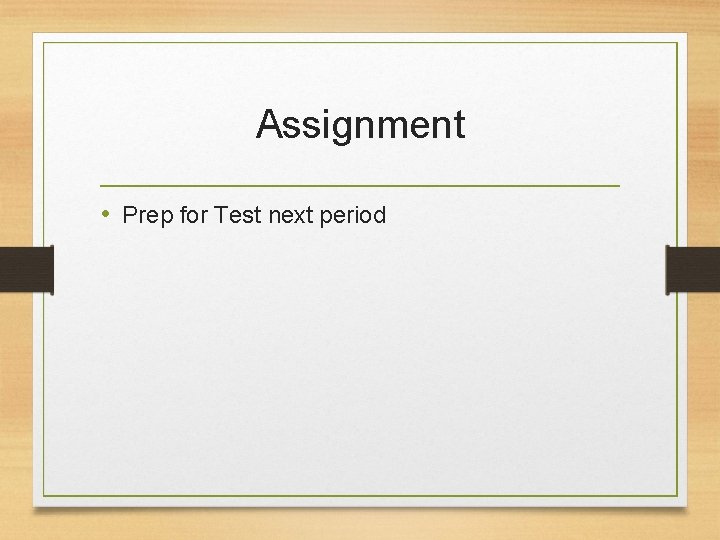 Assignment

• Prep for Test next period